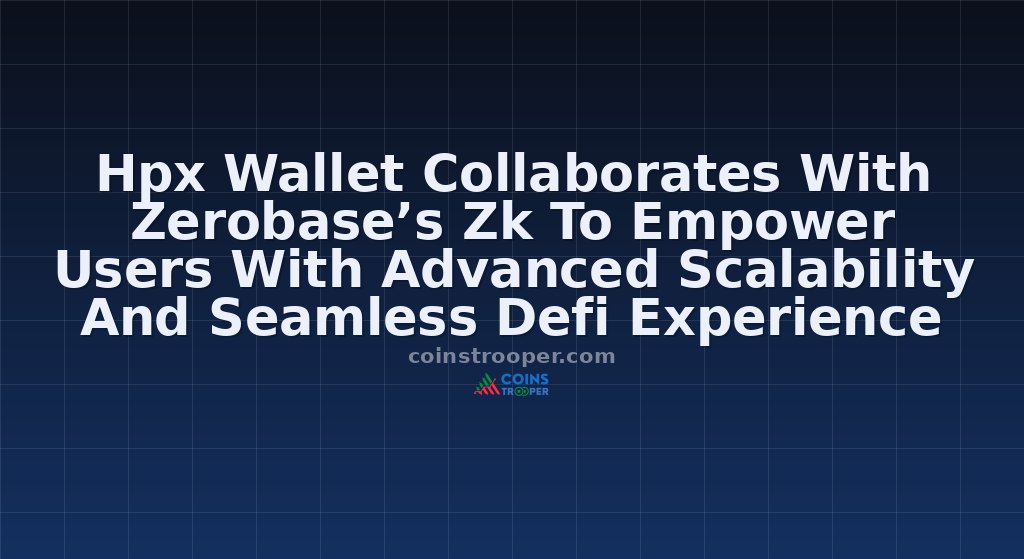 Hpx Wallet Collaborates With Zerobase’s Zk To Empower Users With Advanced Scalability And Seamless Defi Experience

coinstrooper.com

COINS TROOPER